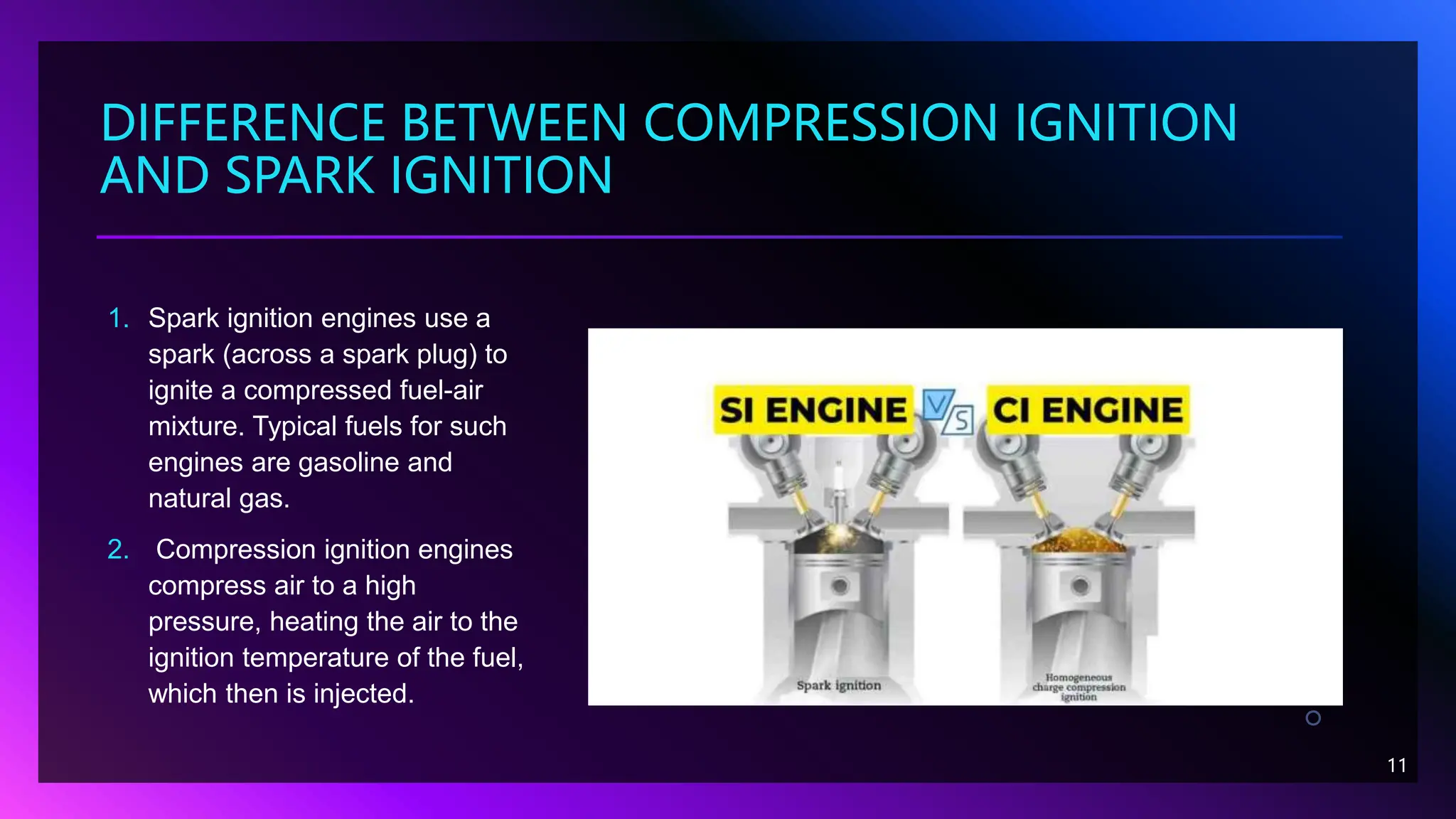 DIFFERENCE BETWEEN COMPRESSION IGNITION AND SPARK IGNITION

1. Spark ignition engines use a spark (across a spark plug) to ignite a compressed fuel-air mixture. Typical fuels for such engines are gasoline and natural gas.

2. Compression ignition engines compress air to a high pressure, heating the air to the ignition temperature of the fuel, which then is injected.

SI ENGINE VS CI ENGINE

Spark ignition

Homogeneous charge compression ignition

11